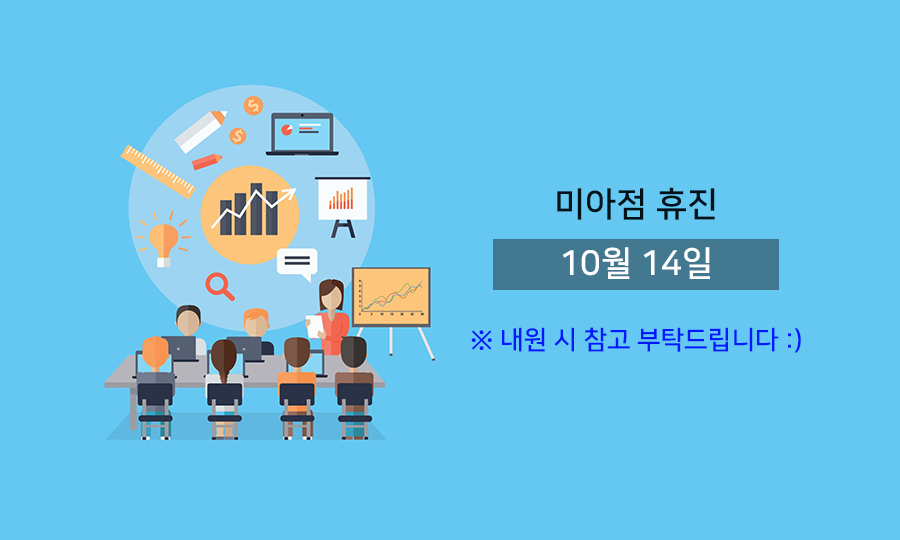 미아점 휴진

10월 14일

※ 내원 시 참고 부탁드립니다 :)